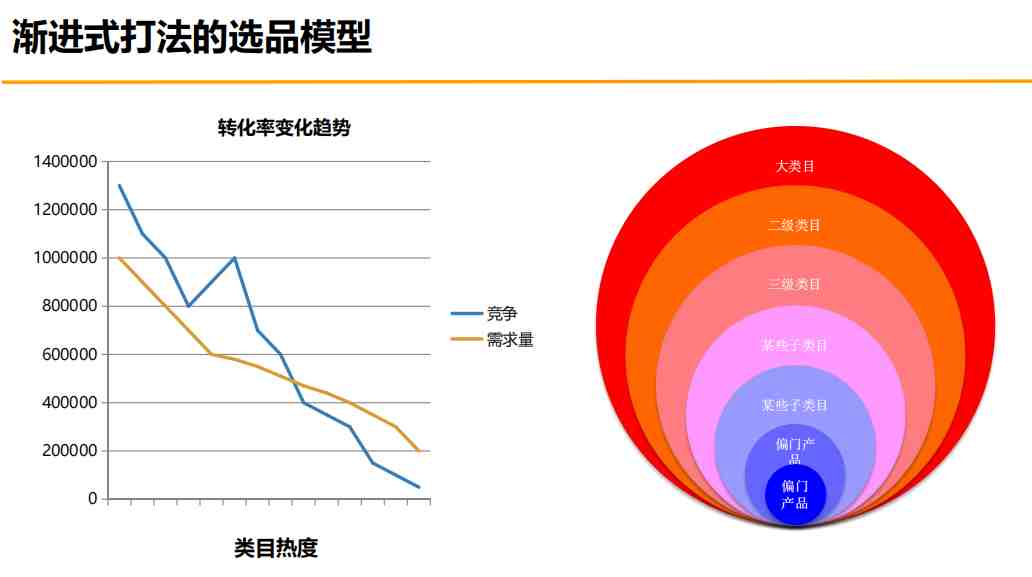 渐进式打法的选品模型

转化率变化趋势

1400000
1200000
1000000
800000
600000
400000
200000
0

竞争
需求量

类目热度

大类目
二级类目
三级类目
某些子类目
某些子类目
偏门产品
偏门产品